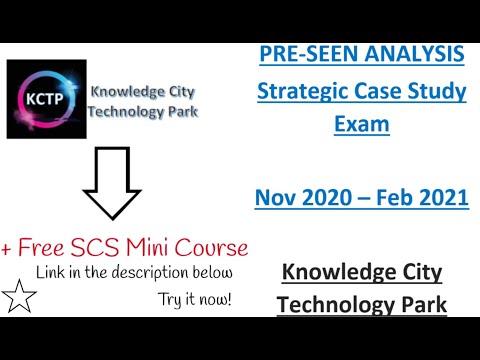 KCTP

Knowledge City Technology Park

+ Free SCS Mini Course

Link in the description below

Try it now!

PRE-SEEN ANALYSIS

Strategic Case Study Exam

Nov 2020 – Feb 2021

Knowledge City Technology Park